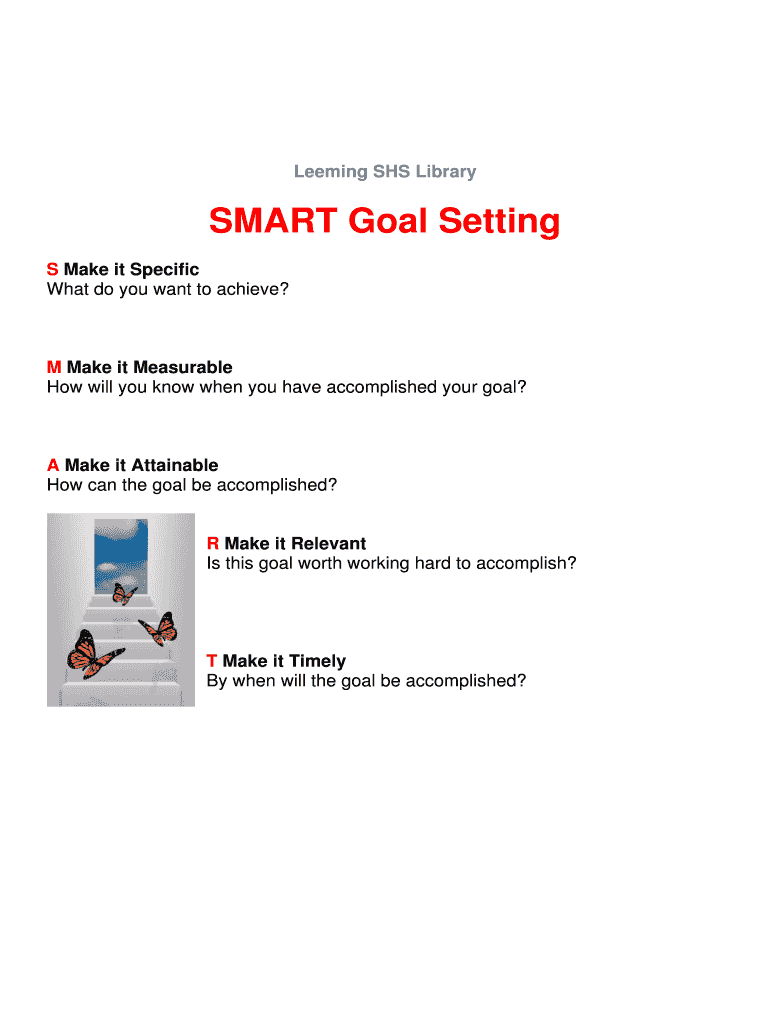 Leeming SHS Library

SMART Goal Setting

S Make it Specific
What do you want to achieve?

M Make it Measurable
How will you know when you have accomplished your goal?

A Make it Attainable
How can the goal be accomplished?

R Make it Relevant
Is this goal worth working hard to accomplish?

T Make it Timely
By when will the goal be accomplished?